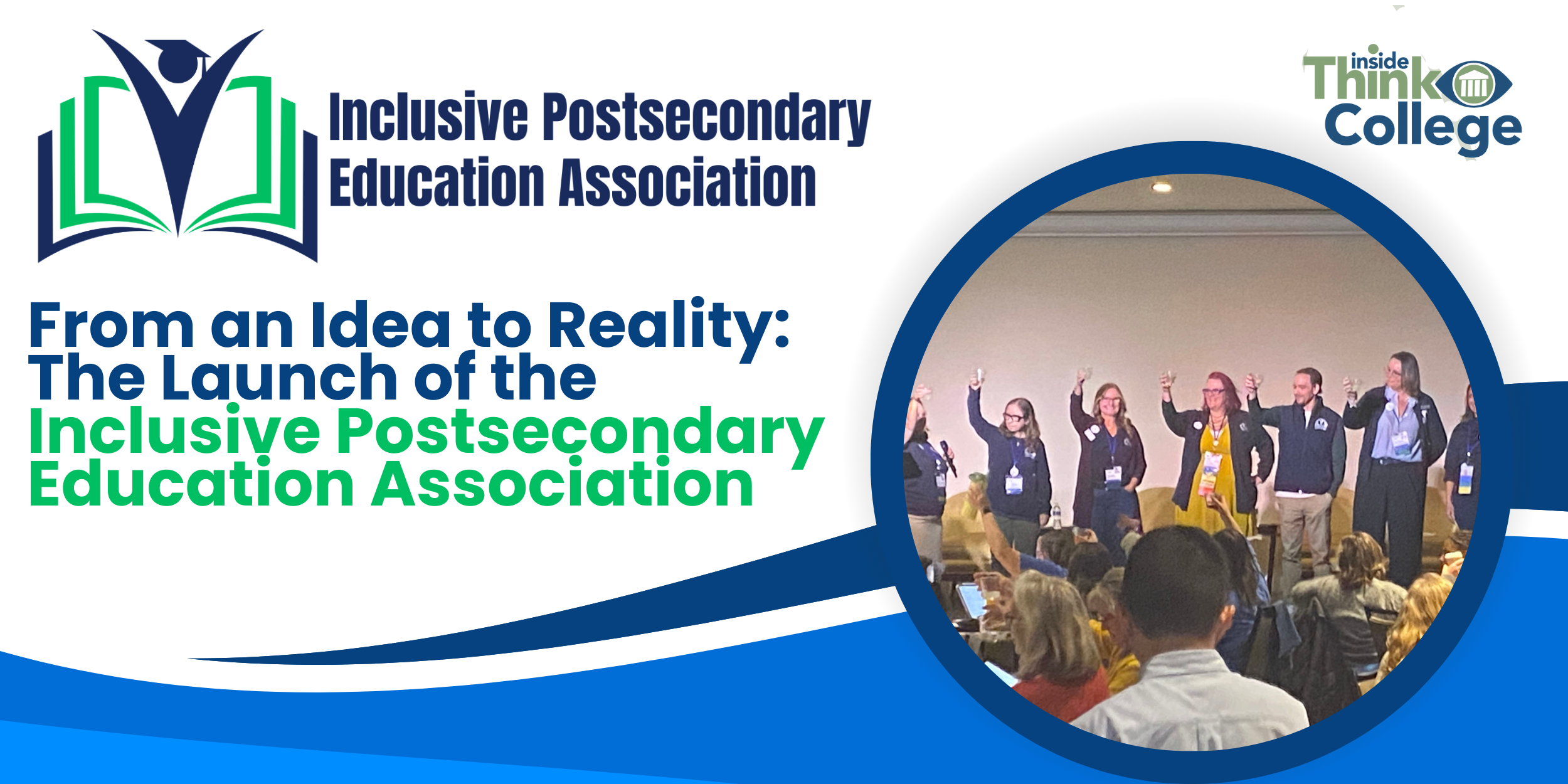 Inclusive Postsecondary Education Association

inside Think College

From an Idea to Reality: The Launch of the Inclusive Postsecondary Education Association